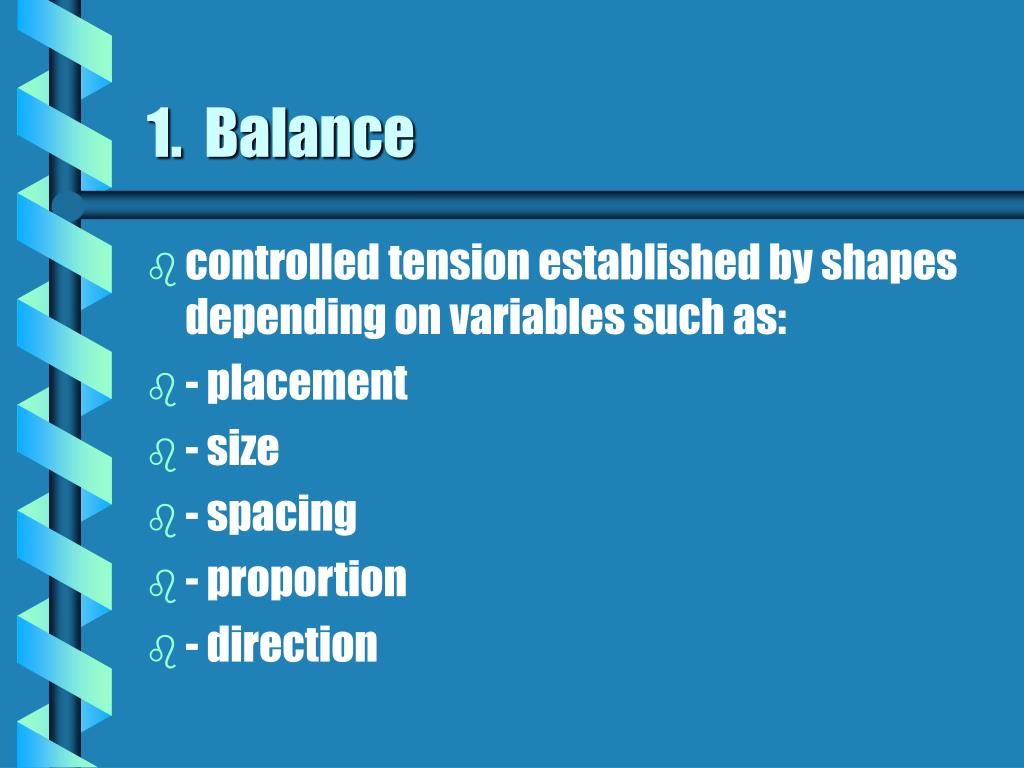 1. Balance

controlled tension established by shapes depending on variables such as:

- placement

- size

- spacing

- proportion

- direction